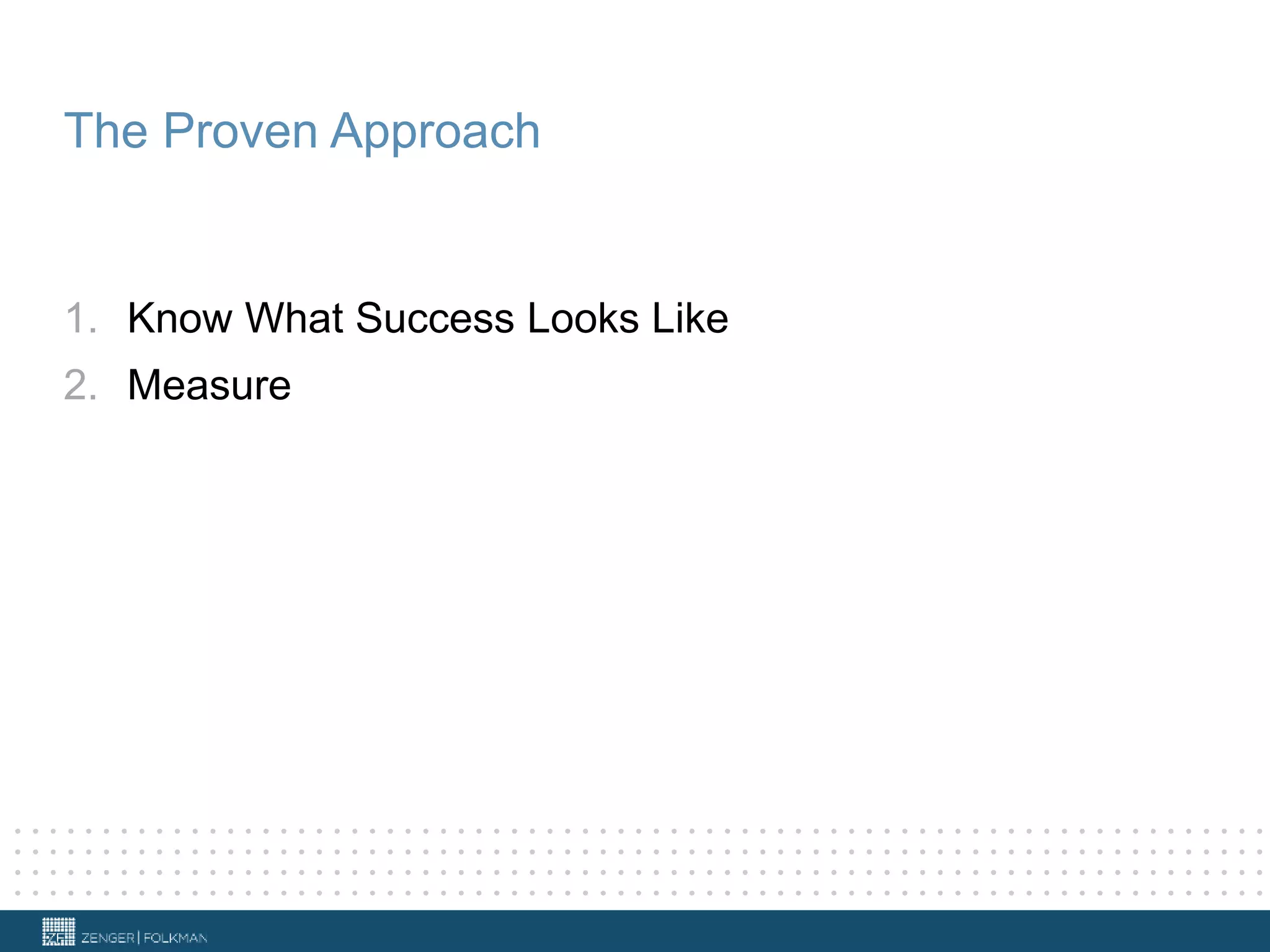 The Proven Approach

1. Know What Success Looks Like
2. Measure

ZF ZENGER | FOLKMAN